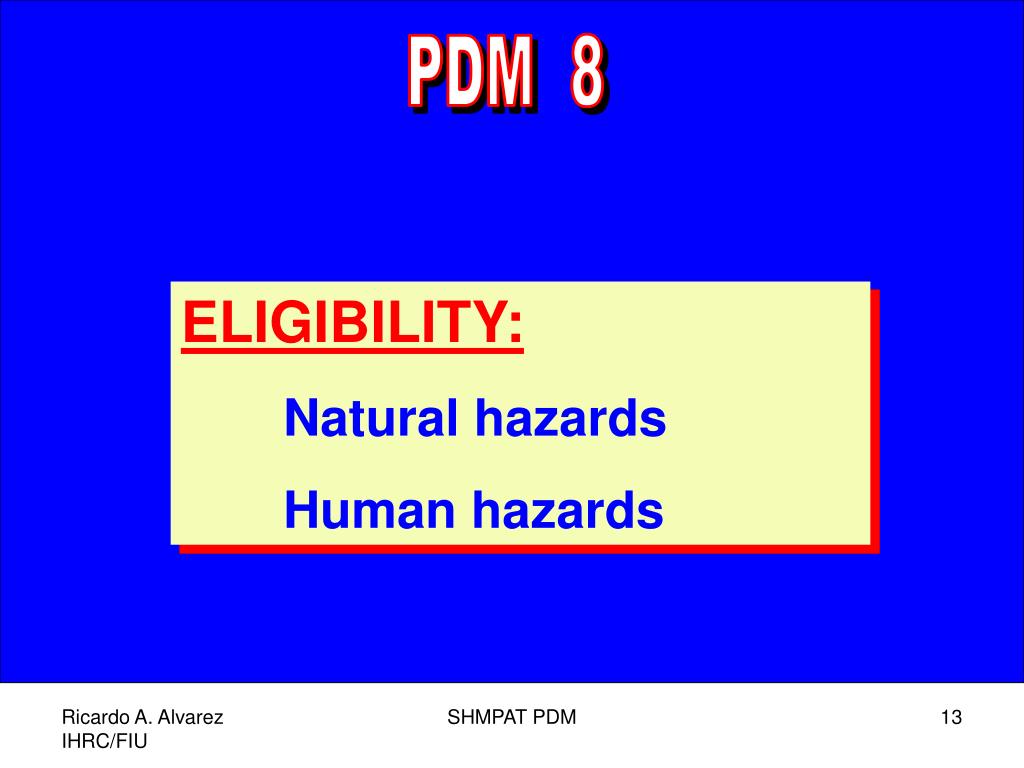 PDM 8

ELIGIBILITY:

Natural hazards

Human hazards

Ricardo A. Alvarez
IHRC/FIU

SHMPAT PDM

13